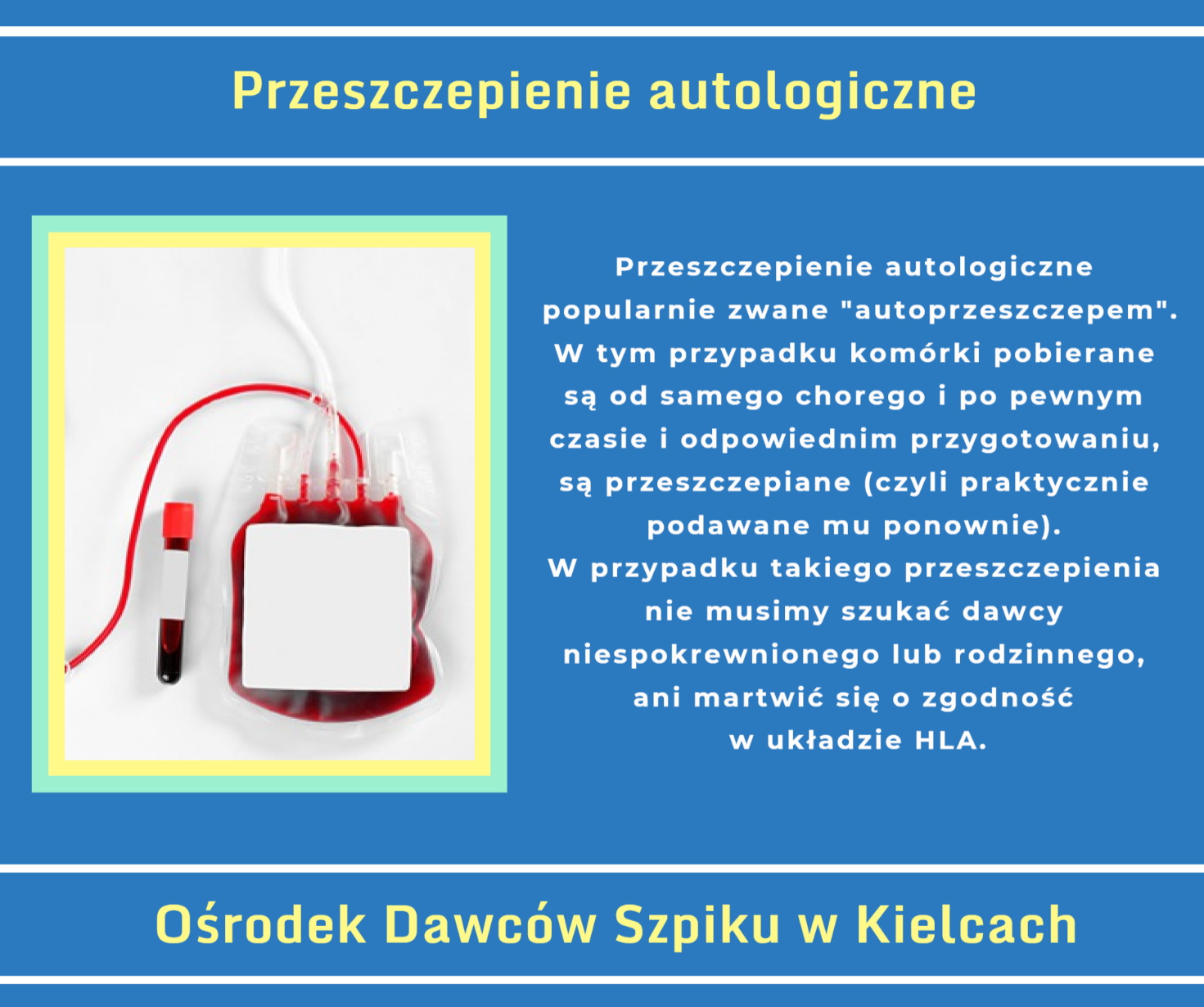 Przeszczepienie autologiczne

Przeszczepienie autologiczne popularnie zwane "autoprzeszczepem". W tym przypadku komórki pobierane są od samego chorego i po pewnym czasie i odpowiednim przygotowaniu, są przeszczepiane (czyli praktycznie podawane mu ponownie).
W przypadku takiego przeszczepienia nie musimy szukać dawcy niespokrewnionego lub rodzinnego, ani martwić się o zgodność w układzie HLA.

Ośrodek Dawców Szpiku w Kielcach